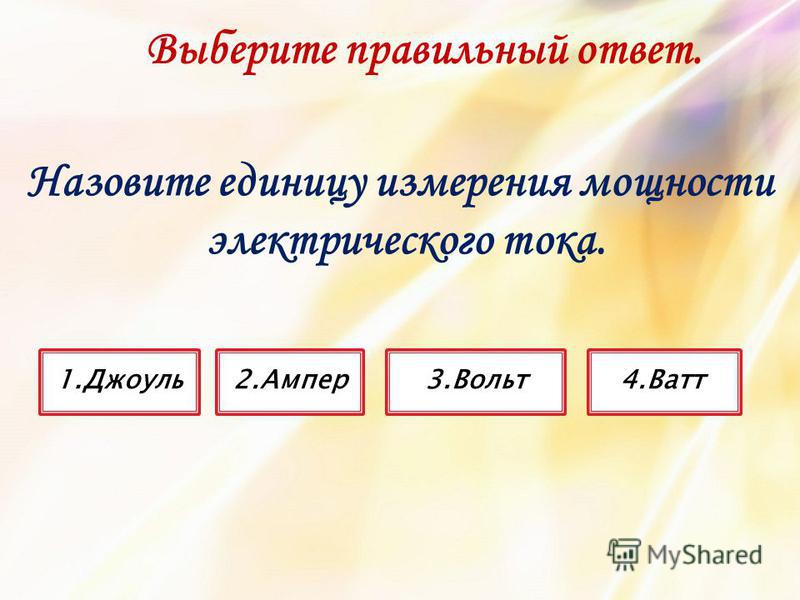 Выберите правильный ответ.

Назовите единицу измерения мощности электрического тока.

1.Джоуль

2.Ампер

3.Вольт

4.Ватт

MyShared